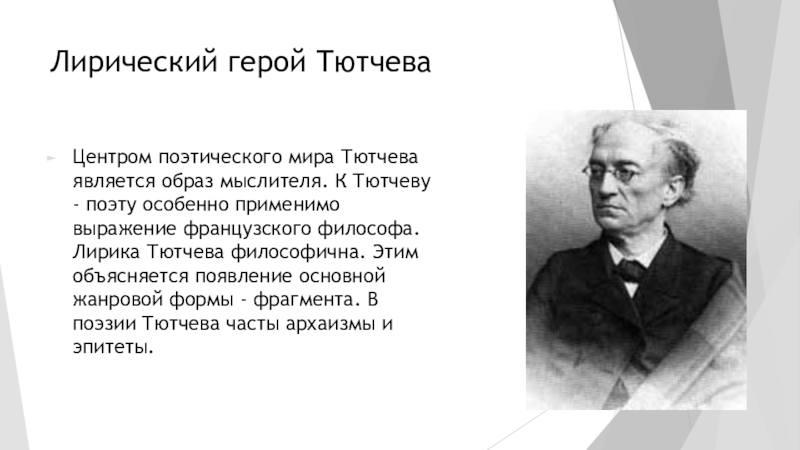 Лирический герой Тютчева

Центром поэтического мира Тютчева является образ мыслителя. К Тютчеву - поэту особенно применимо выражение французского философа. Лирика Тютчева философична. Этим объясняется появление основной жанровой формы - фрагмента. В поэзии Тютчева часты архаизмы и эпитеты.